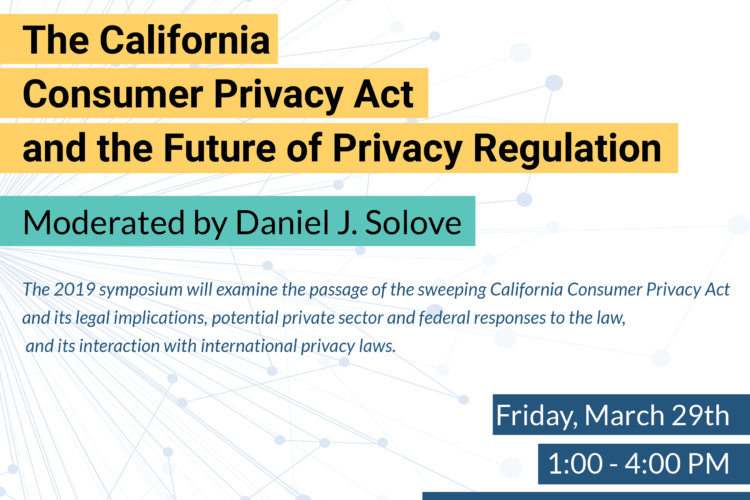 The California Consumer Privacy Act and the Future of Privacy Regulation

Moderated by Daniel J. Solove

The 2019 symposium will examine the passage of the sweeping California Consumer Privacy Act and its legal implications, potential private sector and federal responses to the law, and its interaction with international privacy laws.

Friday, March 29th

1:00 - 4:00 PM